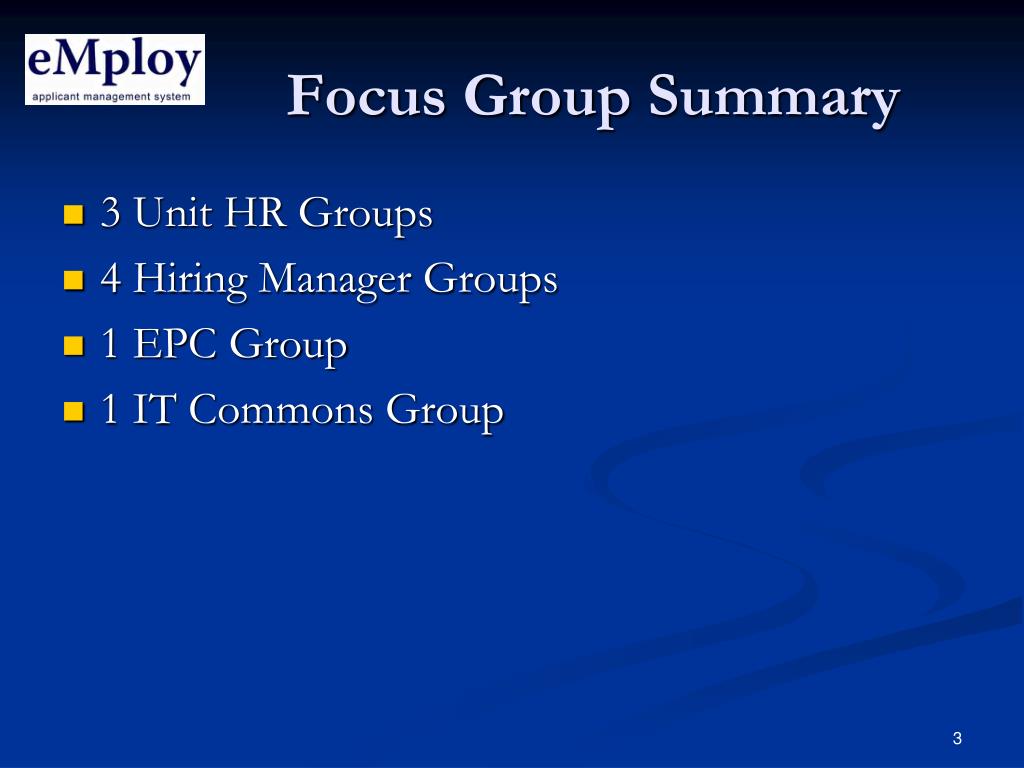 eMploy
applicant management system

Focus Group Summary

3 Unit HR Groups
4 Hiring Manager Groups
1 EPC Group
1 IT Commons Group

3